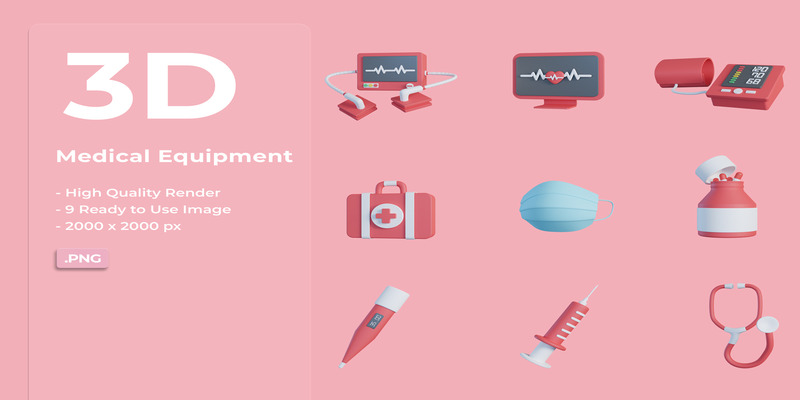 3D

Medical Equipment

- High Quality Render
- 9 Ready to Use Image
- 2000 x 2000 px

.PNG

120
70
68